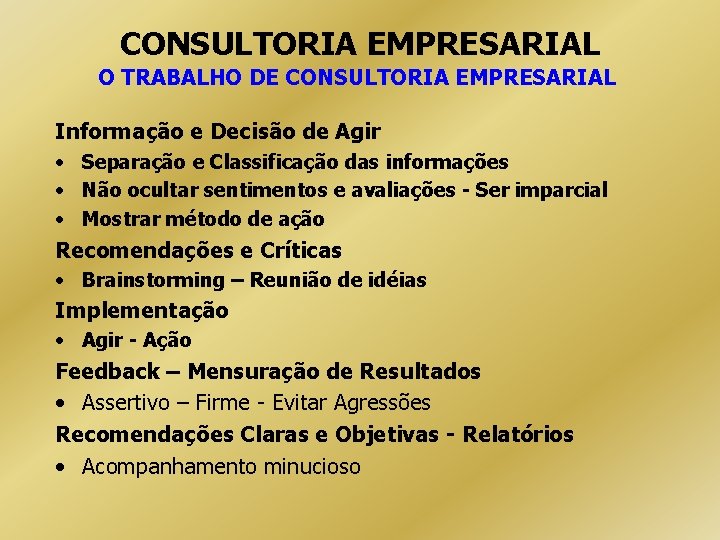 CONSULTORIA EMPRESARIAL
O TRABALHO DE CONSULTORIA EMPRESARIAL

Informação e Decisão de Agir
• Separação e Classificação das informações
• Não ocultar sentimentos e avaliações - Ser imparcial
• Mostrar método de ação
Recomendações e Críticas
• Brainstorming – Reunião de idéias
Implementação
• Agir - Ação
Feedback – Mensuração de Resultados
• Assertivo – Firme - Evitar Agressões
Recomendações Claras e Objetivas - Relatórios
• Acompanhamento minucioso